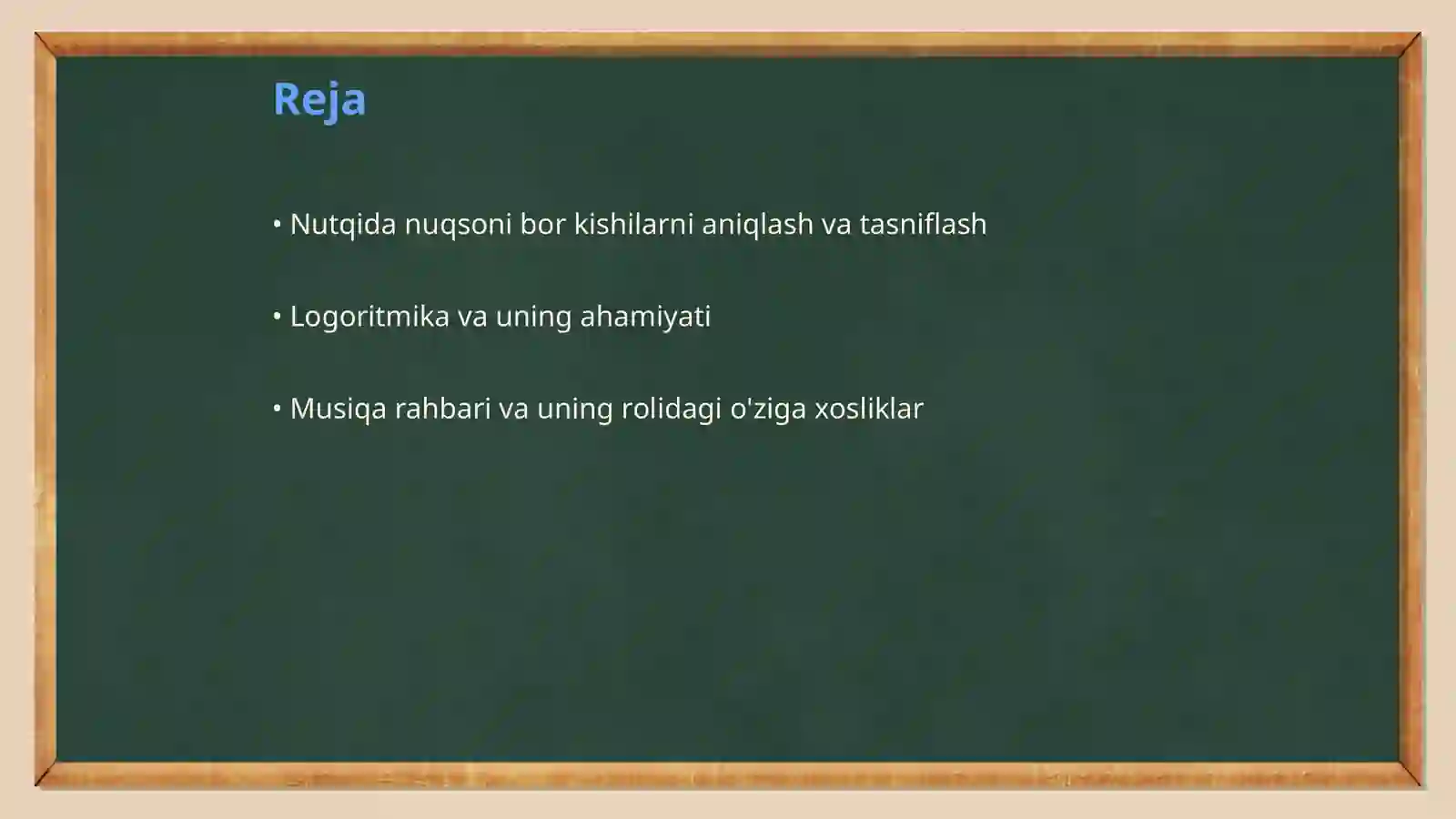 Reja

• Nutqida nuqsoni bor kishilarni aniqlash va tasniflash

• Logoritmika va uning ahamiyati

• Musiqa rahbari va uning rolidagi o'ziga xosliklar